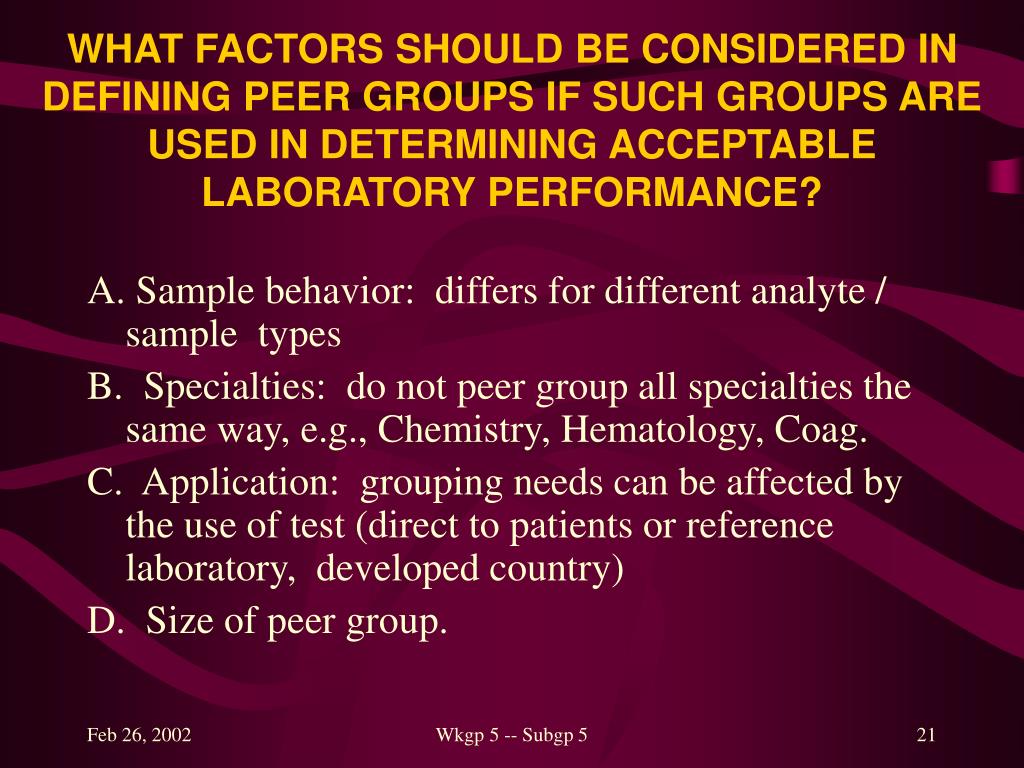 WHAT FACTORS SHOULD BE CONSIDERED IN DEFINING PEER GROUPS IF SUCH GROUPS ARE USED IN DETERMINING ACCEPTABLE LABORATORY PERFORMANCE?

A. Sample behavior: differs for different analyte / sample types

B. Specialties: do not peer group all specialties the same way, e.g., Chemistry, Hematology, Coag.

C. Application: grouping needs can be affected by the use of test (direct to patients or reference laboratory, developed country)

D. Size of peer group.

Feb 26, 2002

Wkgp 5 -- Subgp 5

21